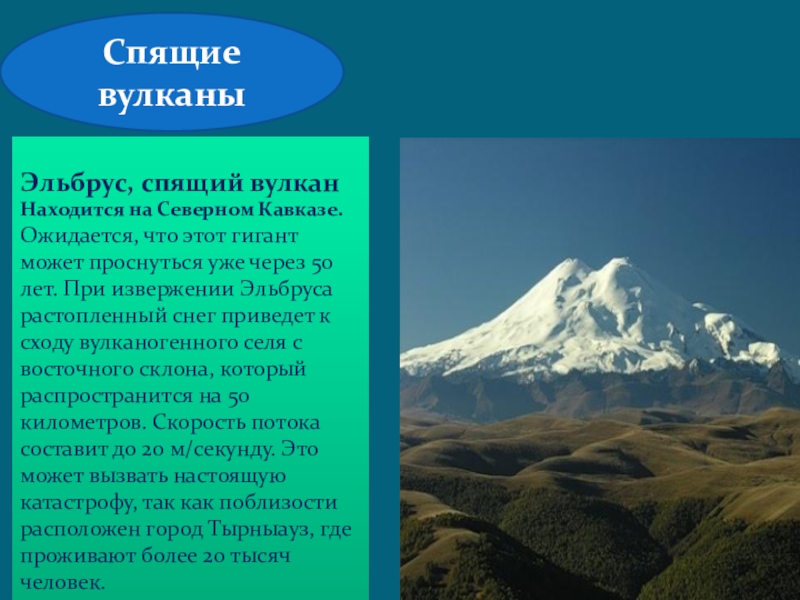 Спящие вулканы

Эльбрус, спящий вулкан
Находится на Северном Кавказе.
Ожидается, что этот гигант может проснуться уже через 50 лет. При извержении Эльбруса растопленный снег приведет к сходу вулканогенного селя с восточного склона, который распространится на 50 километров. Скорость потока составит до 20 м/секунду. Это может вызвать настоящую катастрофу, так как поблизости расположен город Тырныауз, где проживают более 20 тысяч человек.